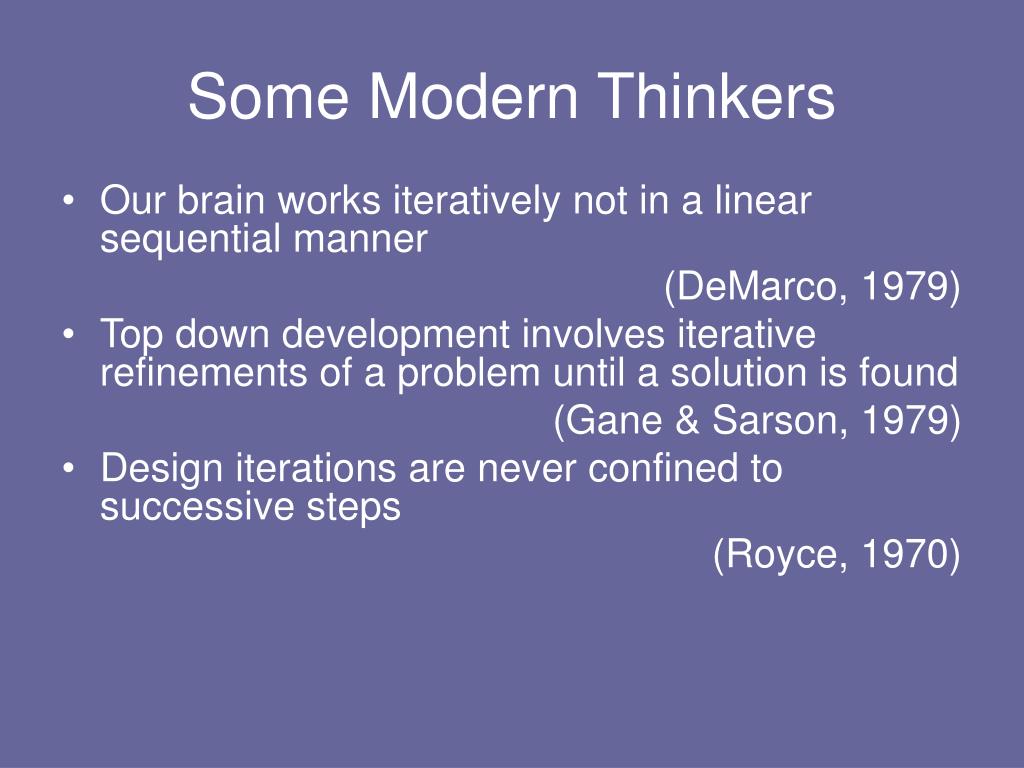 Some Modern Thinkers

• Our brain works iteratively not in a linear sequential manner
(DeMarco, 1979)
• Top down development involves iterative refinements of a problem until a solution is found
(Gane & Sarson, 1979)
• Design iterations are never confined to successive steps
(Royce, 1970)